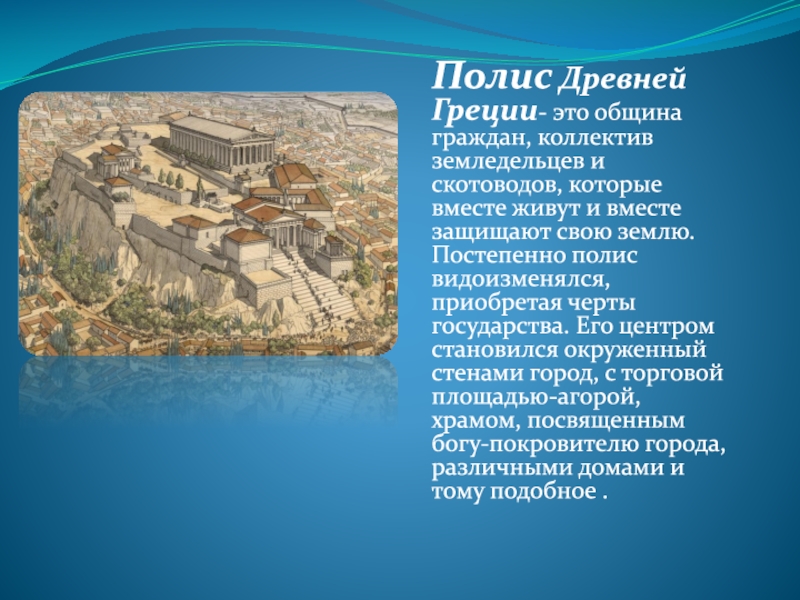 Полис Древней Греции- это община граждан, коллектив земледельцев и скотоводов, которые вместе живут и вместе защищают свою землю. Постепенно полис видоизменялся, приобретая черты государства. Его центром становился окруженный стенами город, с торговой площадью-агорой, храмом, посвященным богу-покровителю города, различными домами и тому подобное .